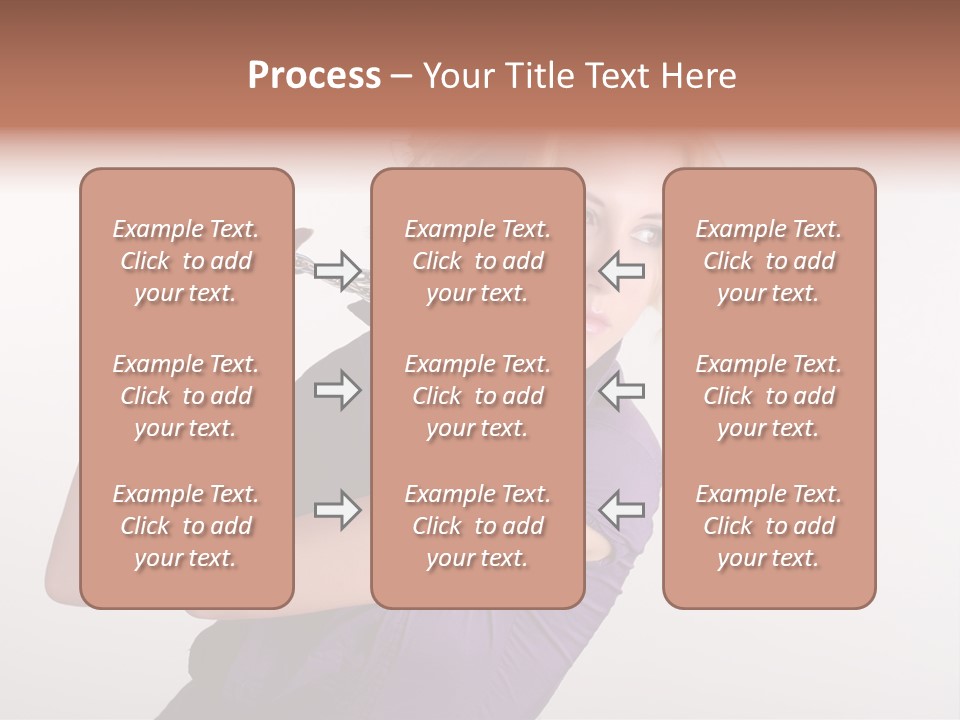 Process – Your Title Text Here

Example Text. Click to add your text.

Example Text. Click to add your text.

Example Text. Click to add your text.

Example Text. Click to add your text.

Example Text. Click to add your text.

Example Text. Click to add your text.

Example Text. Click to add your text.

Example Text. Click to add your text.

Example Text. Click to add your text.